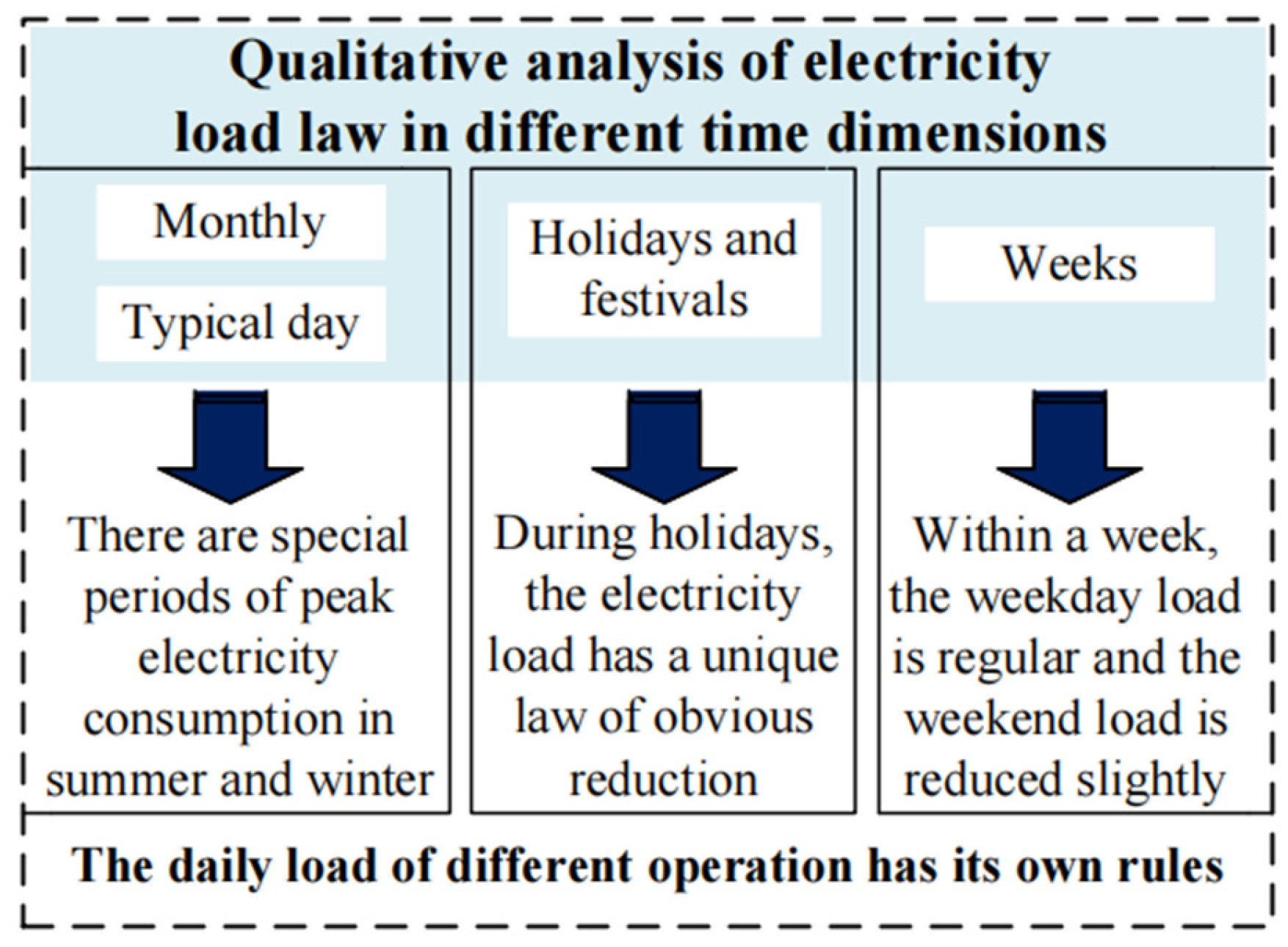 Qualitative analysis of electricity load law in different time dimensions

Monthly

Typical day

There are special periods of peak electricity consumption in summer and winter

Holidays and festivals

During holidays, the electricity load has a unique law of obvious reduction

Weeks

Within a week, the weekday load is regular and the weekend load is reduced slightly

The daily load of different operation has its own rules